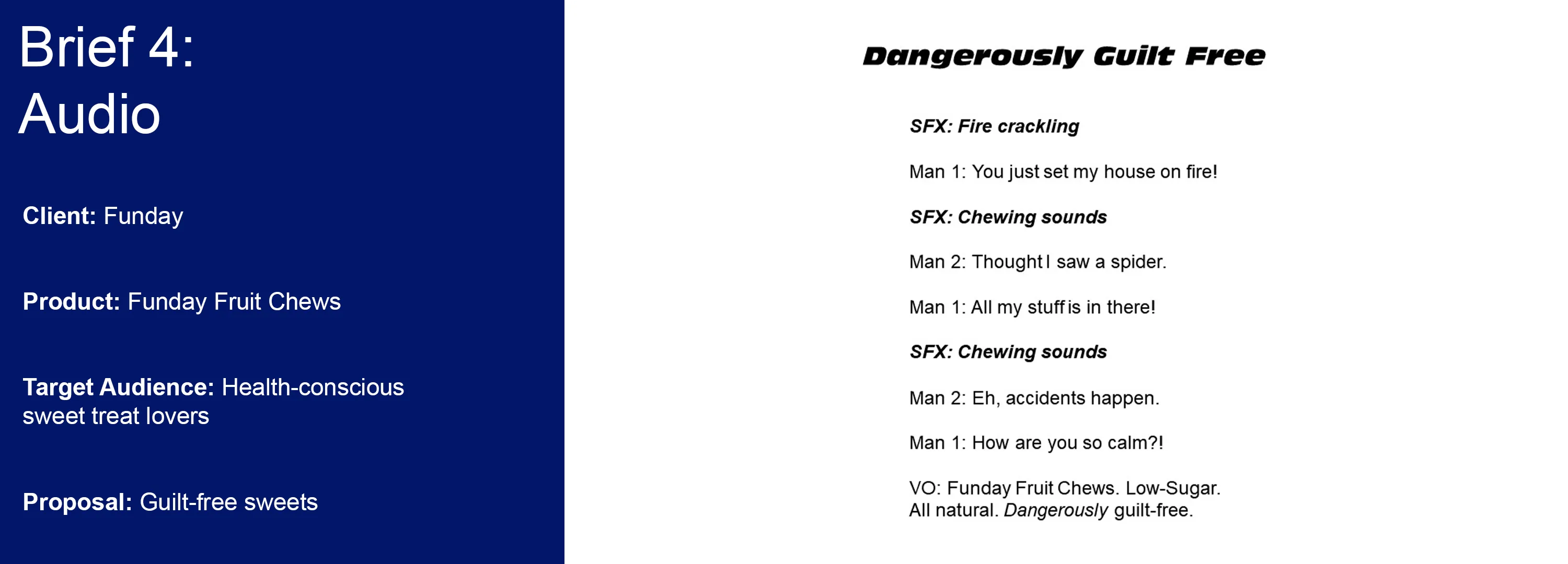 Brief 4:
Audio

Client: Funday

Product: Funday Fruit Chews

Target Audience: Health-conscious sweet treat lovers

Proposal: Guilt-free sweets

Dangerously Guilt Free

SFX: Fire crackling

Man 1: You just set my house on fire!

SFX: Chewing sounds

Man 2: Thought I saw a spider.

Man 1: All my stuff is in there!

SFX: Chewing sounds

Man 2: Eh, accidents happen.

Man 1: How are you so calm?!

VO: Funday Fruit Chews. Low-Sugar. All natural. Dangerously guilt-free.